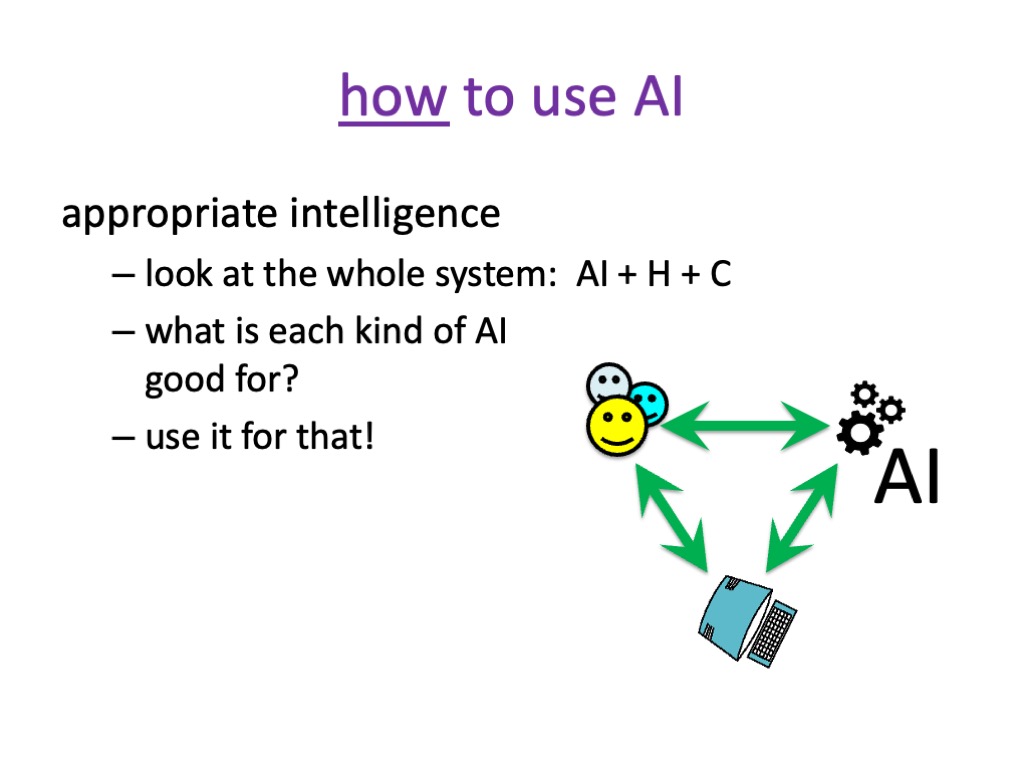 how to use AI

appropriate intelligence

– look at the whole system: AI + H + C

– what is each kind of AI good for?

– use it for that!

AI